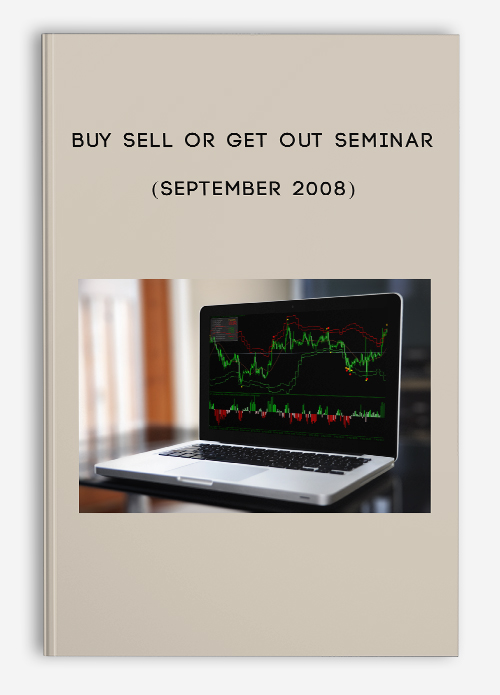 BUY SELL OR GET OUT SEMINAR

(SEPTEMBER 2008)